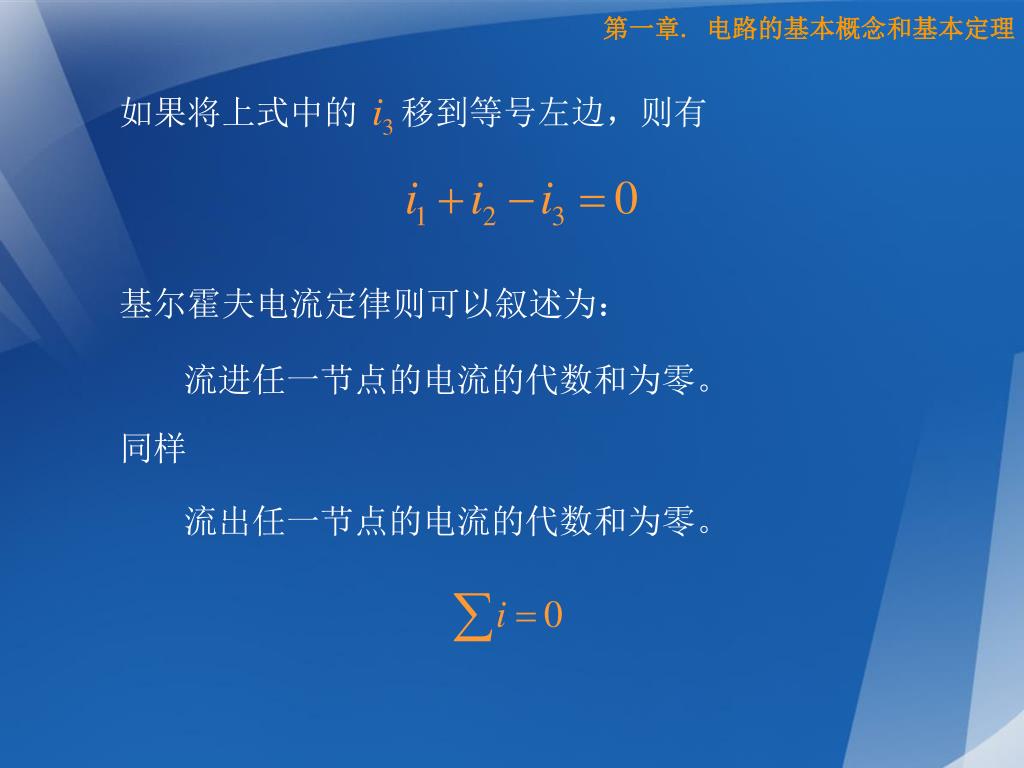 第一章. 电路的基本概念和基本定理

如果将上式中的 $i_3$ 移到等号左边，则有

$i_1 + i_2 - i_3 = 0$

基尔霍夫电流定律则可以叙述为：

流进任一节点的电流的代数和为零。

同样

流出任一节点的电流的代数和为零。

$\sum i = 0$